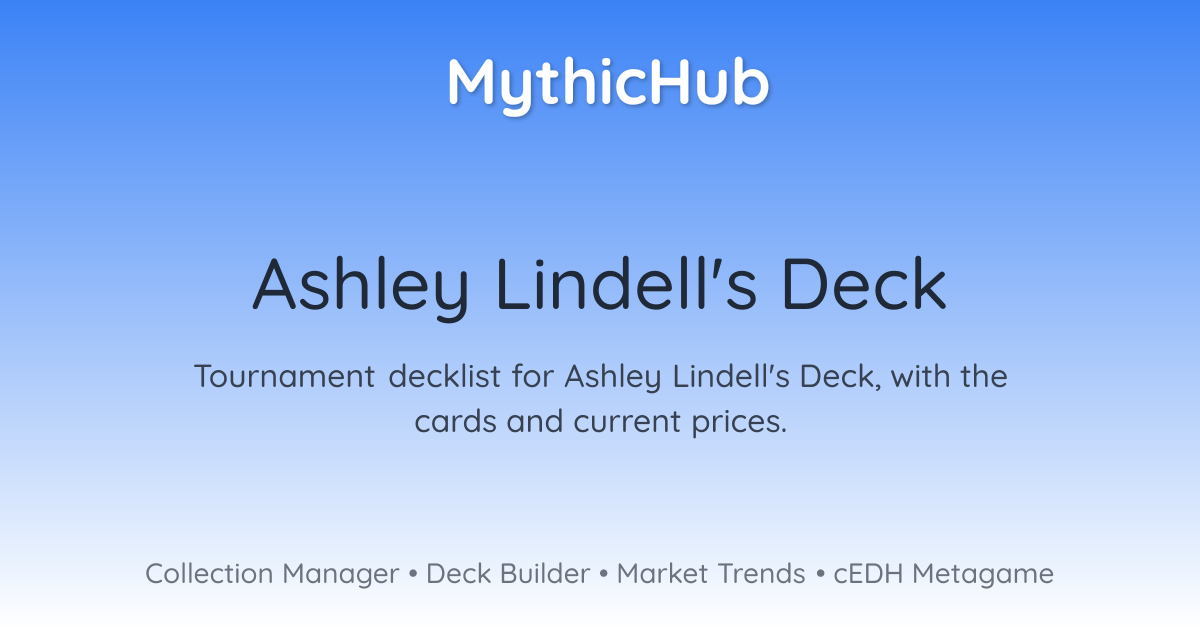 MythicHub

Ashley Lindell's Deck

Tournament decklist for Ashley Lindell's Deck, with the cards and current prices.

Collection Manager • Deck Builder • Market Trends • cEDH Metagame